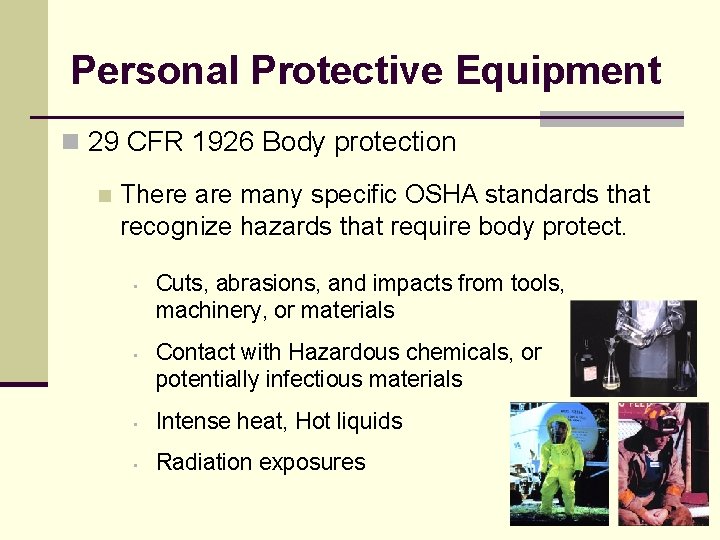 Personal Protective Equipment

29 CFR 1926 Body protection

There are many specific OSHA standards that recognize hazards that require body protect.

Cuts, abrasions, and impacts from tools, machinery, or materials

Contact with Hazardous chemicals, or potentially infectious materials

Intense heat, Hot liquids

Radiation exposures